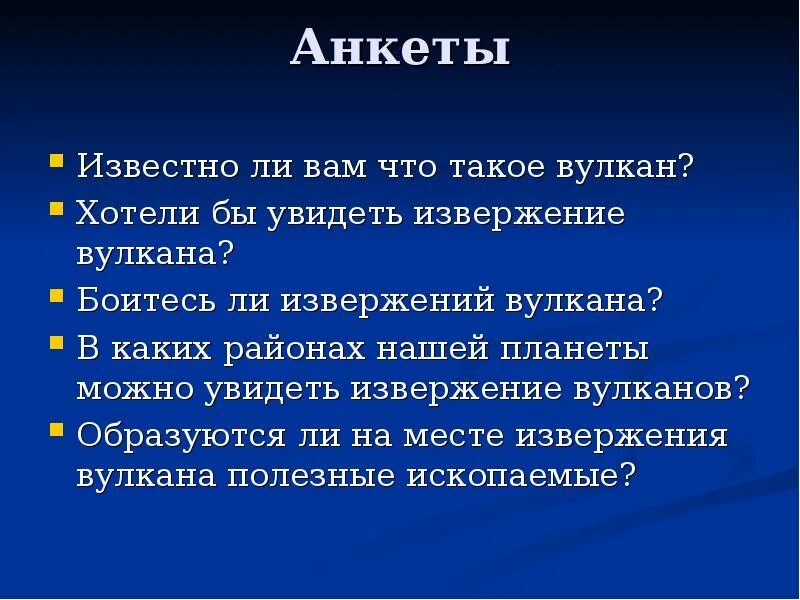 Анкеты

- Известно ли вам что такое вулкан?
- Хотели бы увидеть извержение вулкана?
- Боитесь ли извержений вулкана?
- В каких районах нашей планеты можно увидеть извержение вулканов?
- Образуются ли на месте извержения вулкана полезные ископаемые?